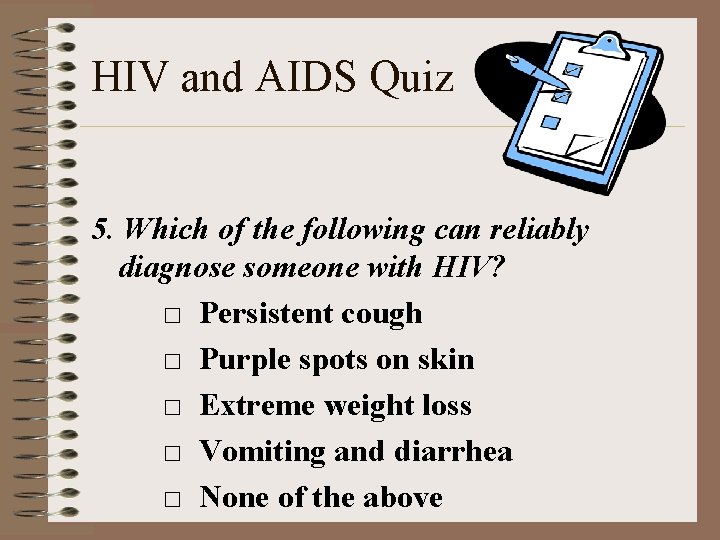 HIV and AIDS Quiz

5. Which of the following can reliably diagnose someone with HIV?

□ Persistent cough
□ Purple spots on skin
□ Extreme weight loss
□ Vomiting and diarrhea
□ None of the above